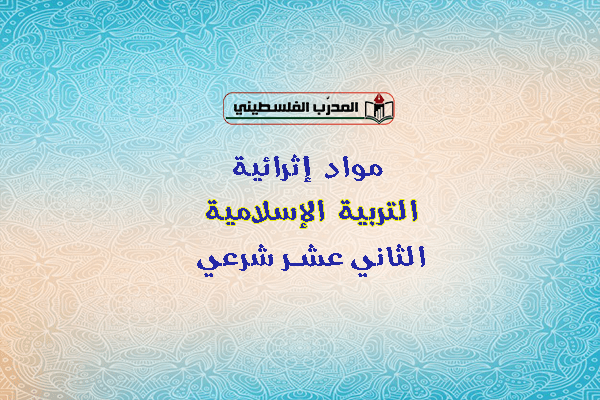 المدرّب الفلسطيني

مواد إثرائية

التربية الإسلامية

الثاني عشر شرعي